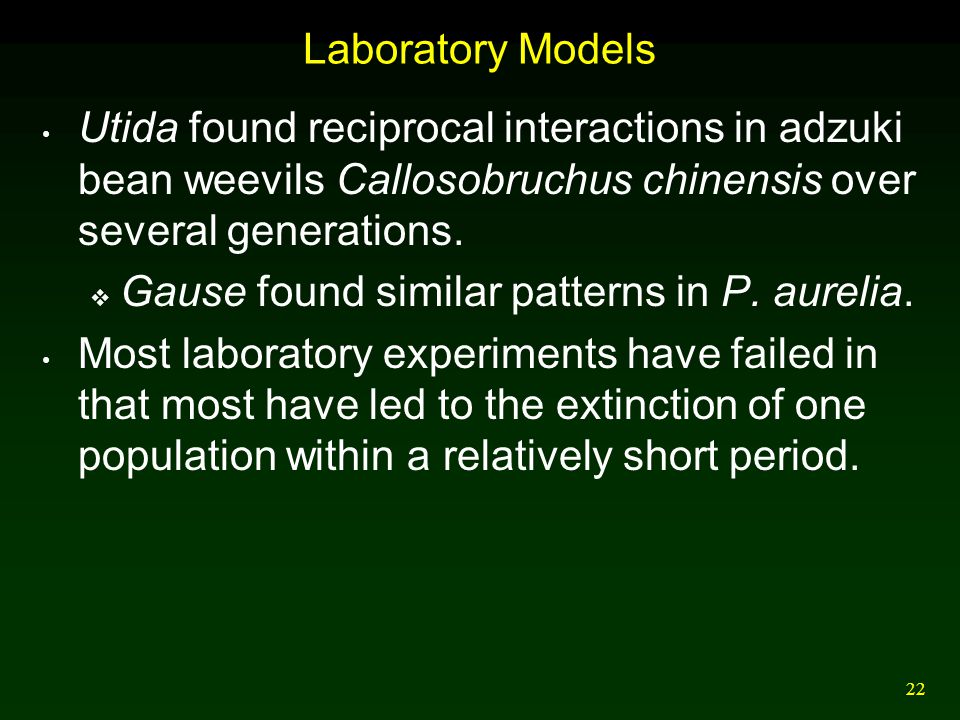 Laboratory Models

• Utida found reciprocal interactions in adzuki bean weevils Callosobruchus chinensis over several generations.

❖ Gause found similar patterns in P. aurelia.

• Most laboratory experiments have failed in that most have led to the extinction of one population within a relatively short period.

22